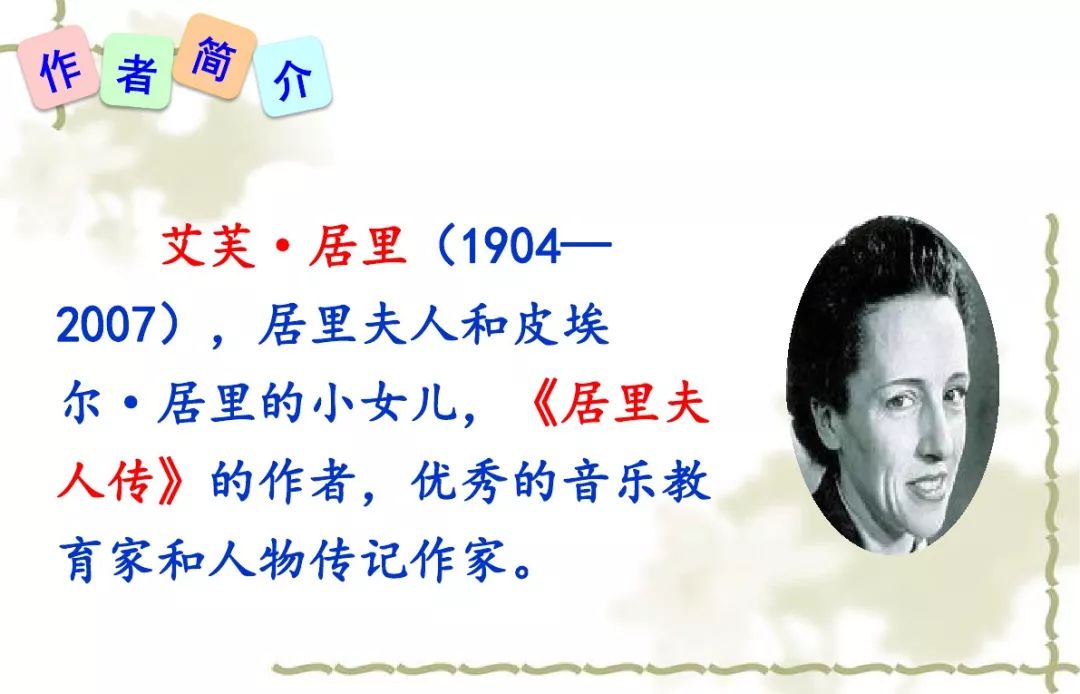 作者简介

艾芙·居里（1904—2007），居里夫人和皮埃尔·居里的小女儿，《居里夫人传》的作者，优秀的音乐教育家和人物传记作家。